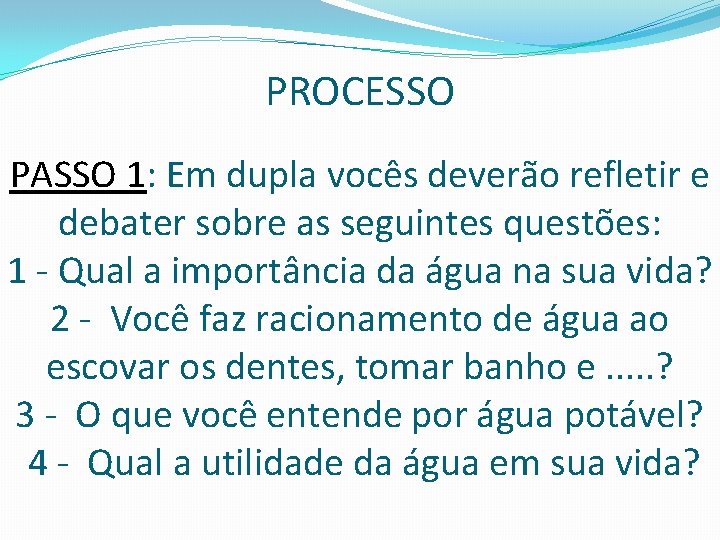 PROCESSO

PASSO 1: Em dupla vocês deverão refletir e debater sobre as seguintes questões:
1 - Qual a importância da água na sua vida?
2 - Você faz racionamento de água ao escovar os dentes, tomar banho e .....?
3 - O que você entende por água potável?
4 - Qual a utilidade da água em sua vida?